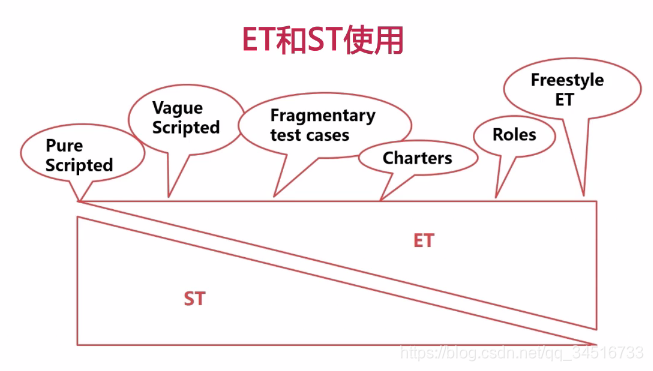 ET和ST使用

Pure Scripted

Vague Scripted

Fragmentary test cases

Charters

Roles

Freestyle ET

ET

ST

https://blog.csdn.net/qq_34516733